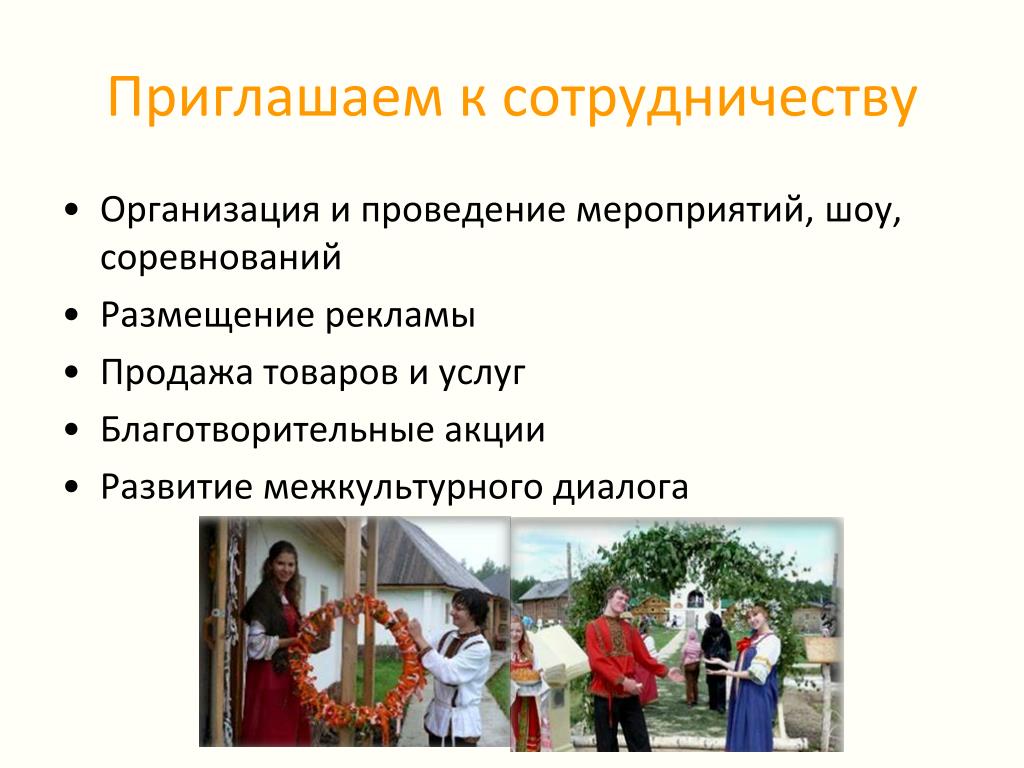 Приглашаем к сотрудничеству

• Организация и проведение мероприятий, шоу, соревнований
• Размещение рекламы
• Продажа товаров и услуг
• Благотворительные акции
• Развитие межкультурного диалога